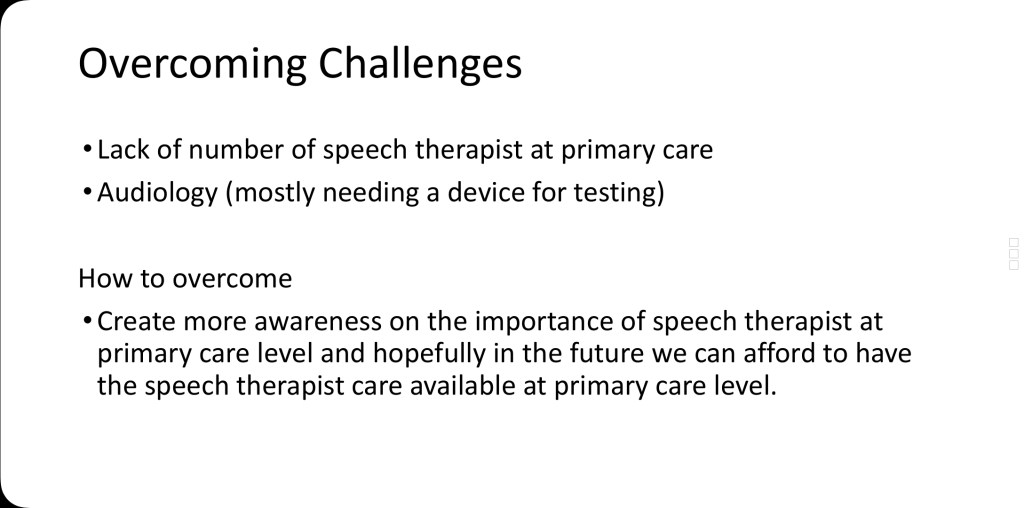 Overcoming Challenges

• Lack of number of speech therapist at primary care
• Audiology (mostly needing a device for testing)

How to overcome

• Create more awareness on the importance of speech therapist at primary care level and hopefully in the future we can afford to have the speech therapist care available at primary care level.